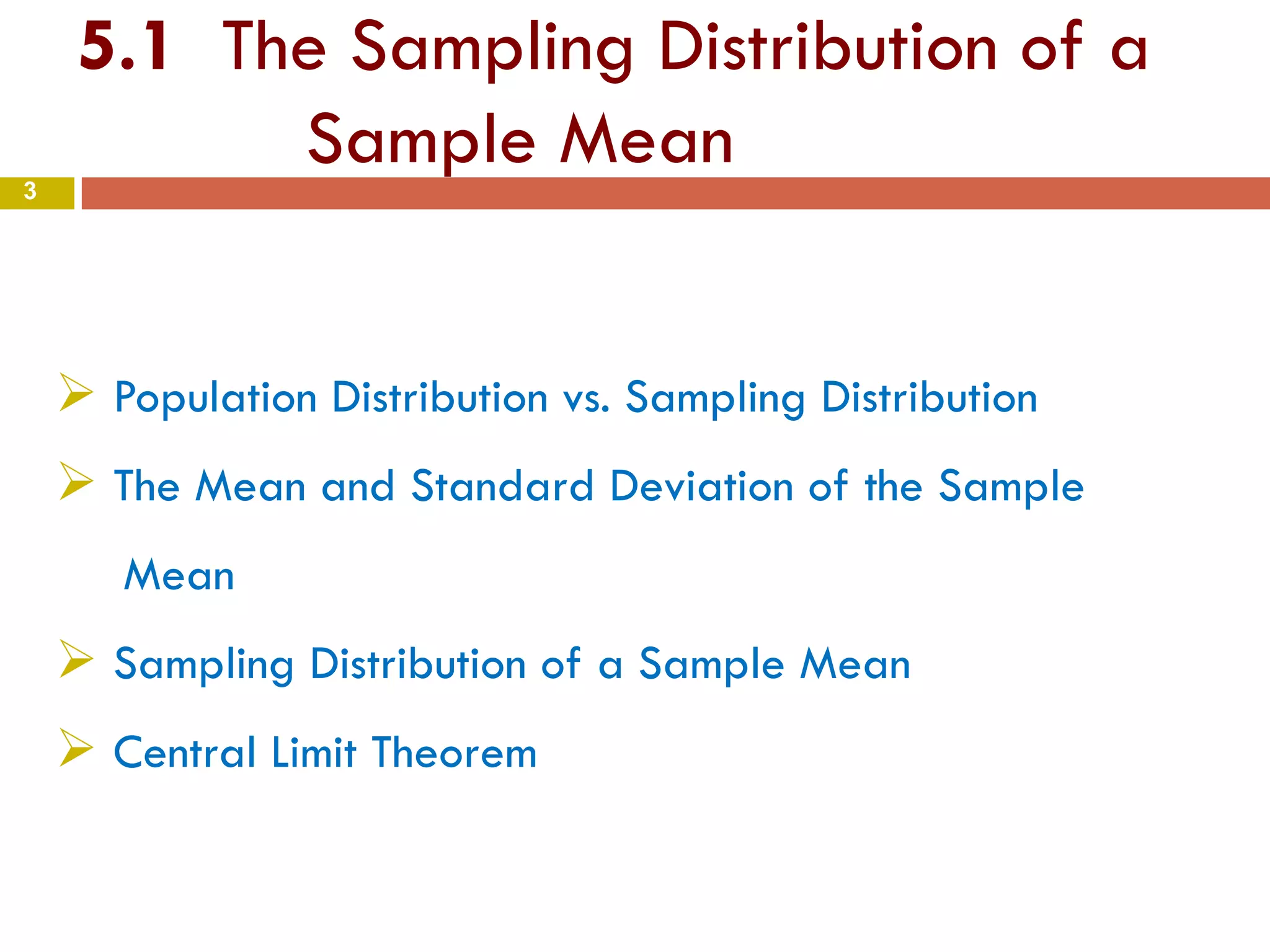 5.1 The Sampling Distribution of a Sample Mean

3

➢ Population Distribution vs. Sampling Distribution

➢ The Mean and Standard Deviation of the Sample Mean

➢ Sampling Distribution of a Sample Mean

➢ Central Limit Theorem